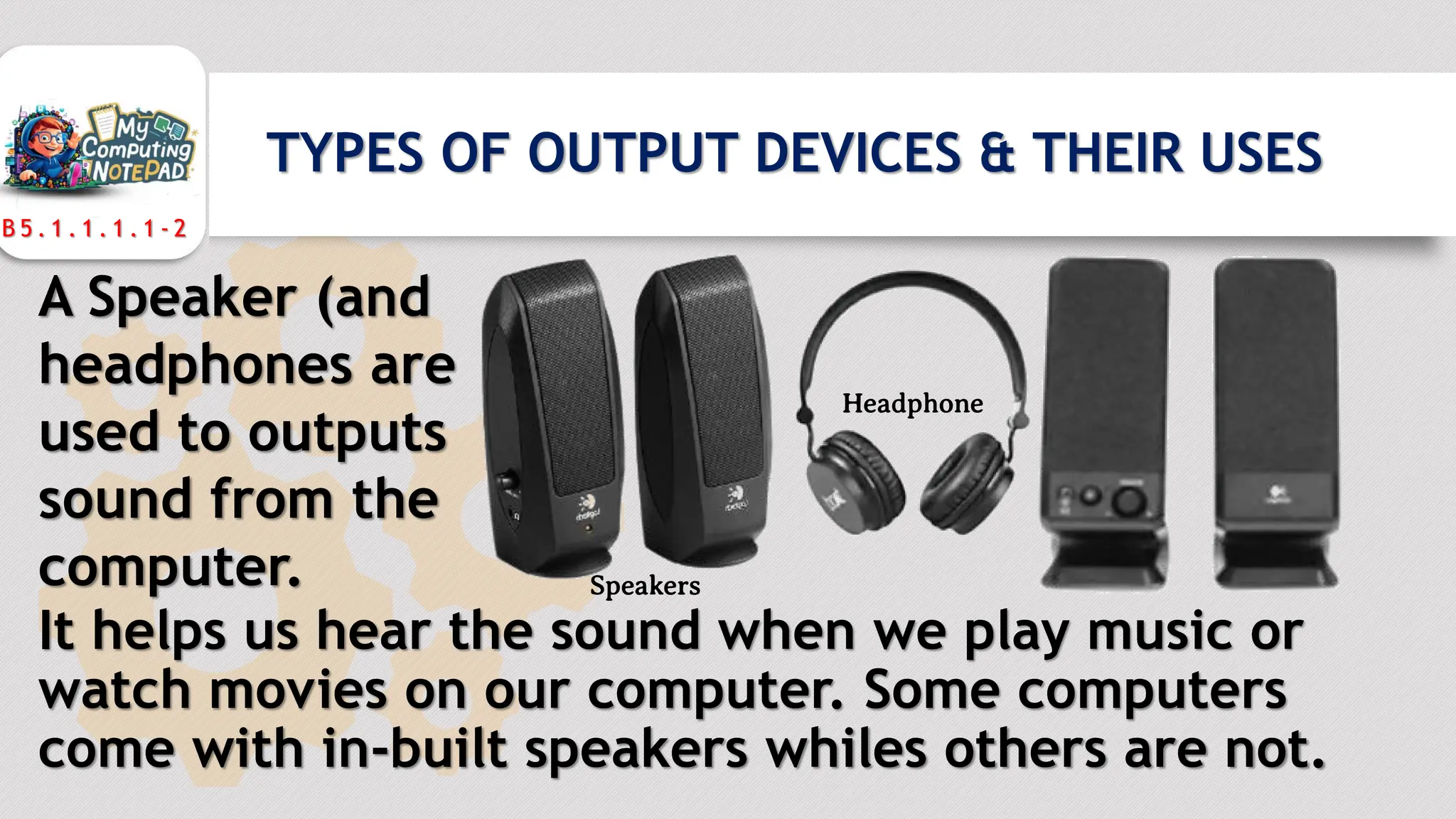 My Computing NOTEPAD

B5.1.1.1.1-2

TYPES OF OUTPUT DEVICES & THEIR USES

A Speaker (and headphones are used to outputs sound from the computer.

Headphone

Speakers

It helps us hear the sound when we play music or watch movies on our computer. Some computers come with in-built speakers whiles others are not.